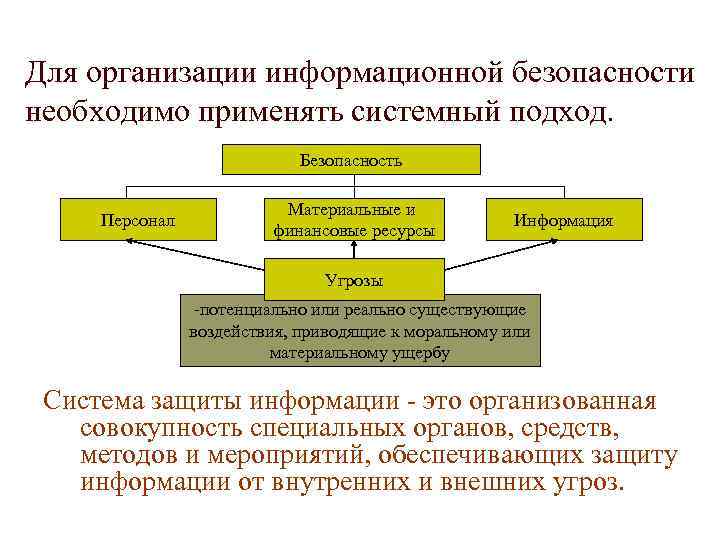 Для организации информационной безопасности необходимо применять системный подход.

Безопасность

Персонал

Материальные и финансовые ресурсы

Информация

Угрозы

-потенциально или реально существующие воздействия, приводящие к моральному или материальному ущербу

Система защиты информации - это организованная совокупность специальных органов, средств, методов и мероприятий, обеспечивающих защиту информации от внутренних и внешних угроз.